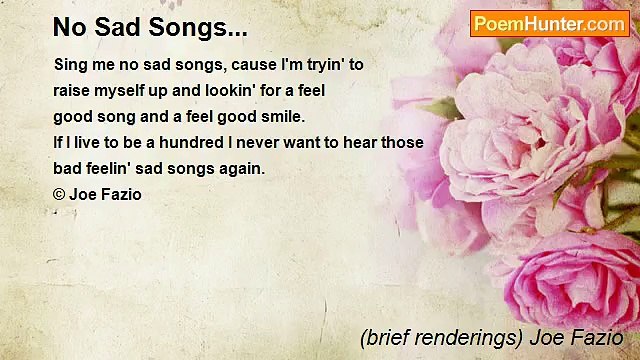 No Sad Songs...

PoemHunter.com

Sing me no sad songs, cause I'm tryin' to
raise myself up and lookin' for a feel
good song and a feel good smile.
If I live to be a hundred I never want to hear those
bad feelin' sad songs again.
© Joe Fazio

(brief renderings) Joe Fazio